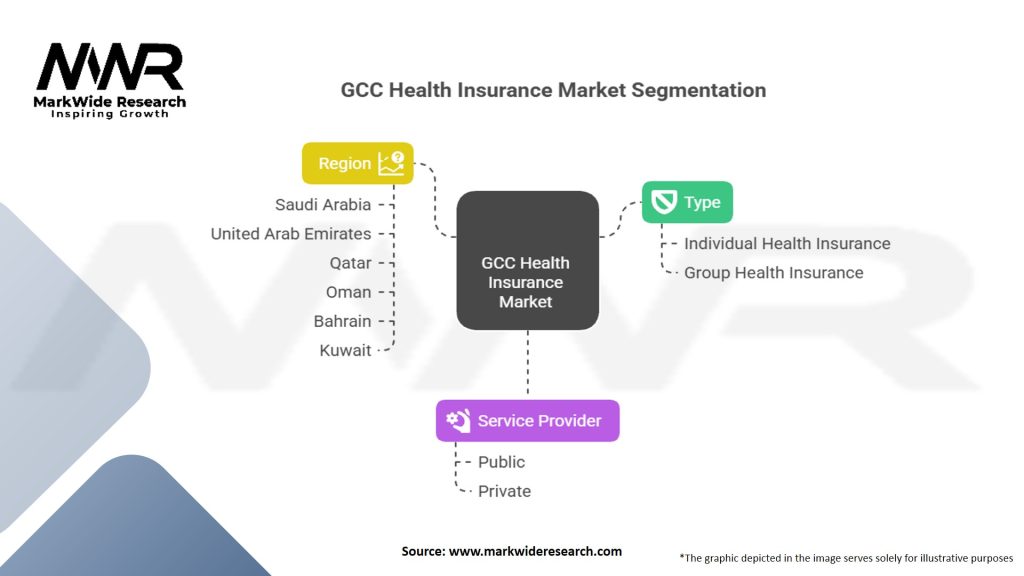 MWR
MarkWide Research
Inspiring Growth

GCC Health Insurance Market Segmentation

Region
Saudi Arabia
United Arab Emirates
Qatar
Oman
Bahrain
Kuwait

GCC Health Insurance Market

Type
Individual Health Insurance
Group Health Insurance

Service Provider
Public
Private

Source: www.markwideresearch.com

*The graphic depicted in the image serves solely for illustrative purposes